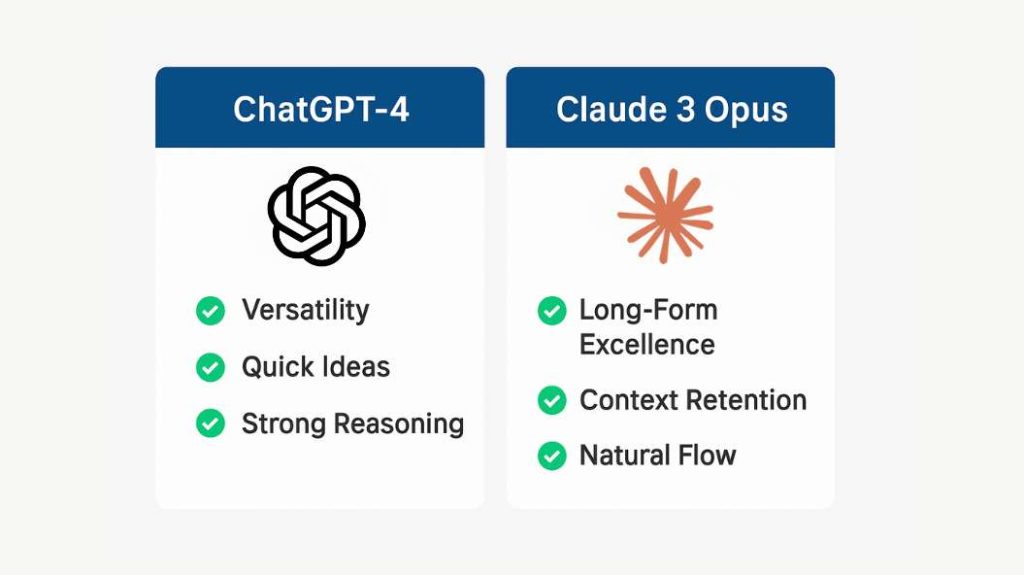 ChatGPT-4

Versatility

Quick Ideas

Strong Reasoning

Claude 3 Opus

Long-Form Excellence

Context Retention

Natural Flow